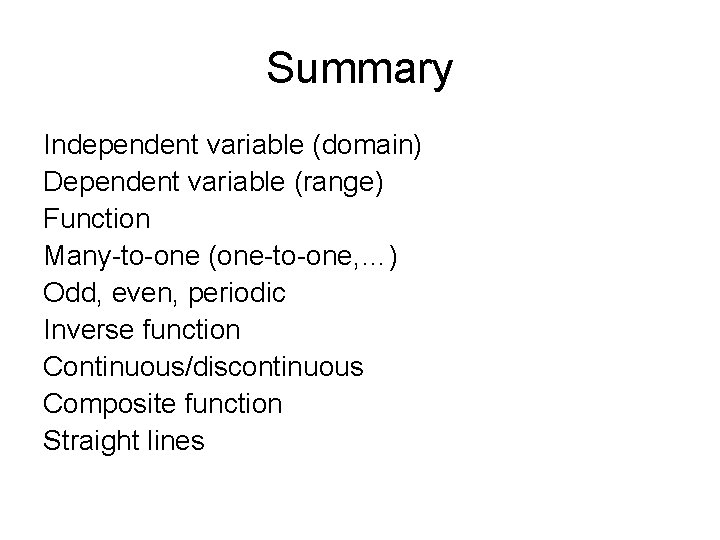 Summary

Independent variable (domain)
Dependent variable (range)
Function
Many-to-one (one-to-one,…)
Odd, even, periodic
Inverse function
Continuous/discontinuous
Composite function
Straight lines